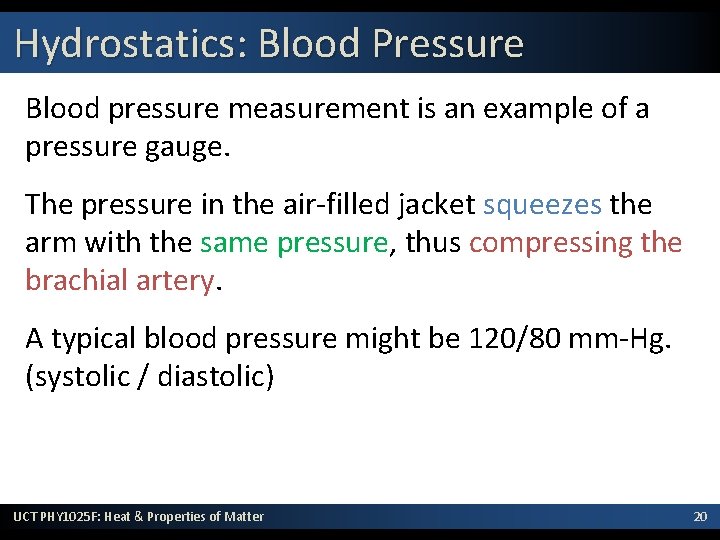 Hydrostatics: Blood Pressure

Blood pressure measurement is an example of a pressure gauge.

The pressure in the air-filled jacket squeezes the arm with the same pressure, thus compressing the brachial artery.

A typical blood pressure might be 120/80 mm-Hg. (systolic / diastolic)

UCT PHY1025F: Heat & Properties of Matter

20